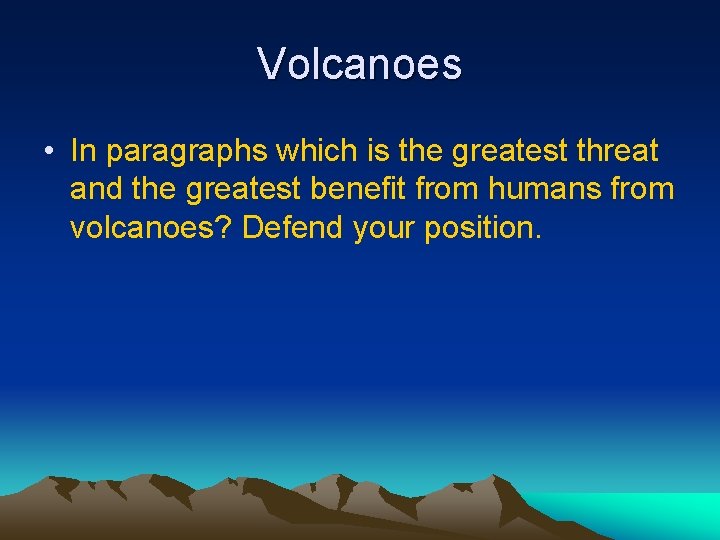 Volcanoes

• In paragraphs which is the greatest threat and the greatest benefit from humans from volcanoes? Defend your position.